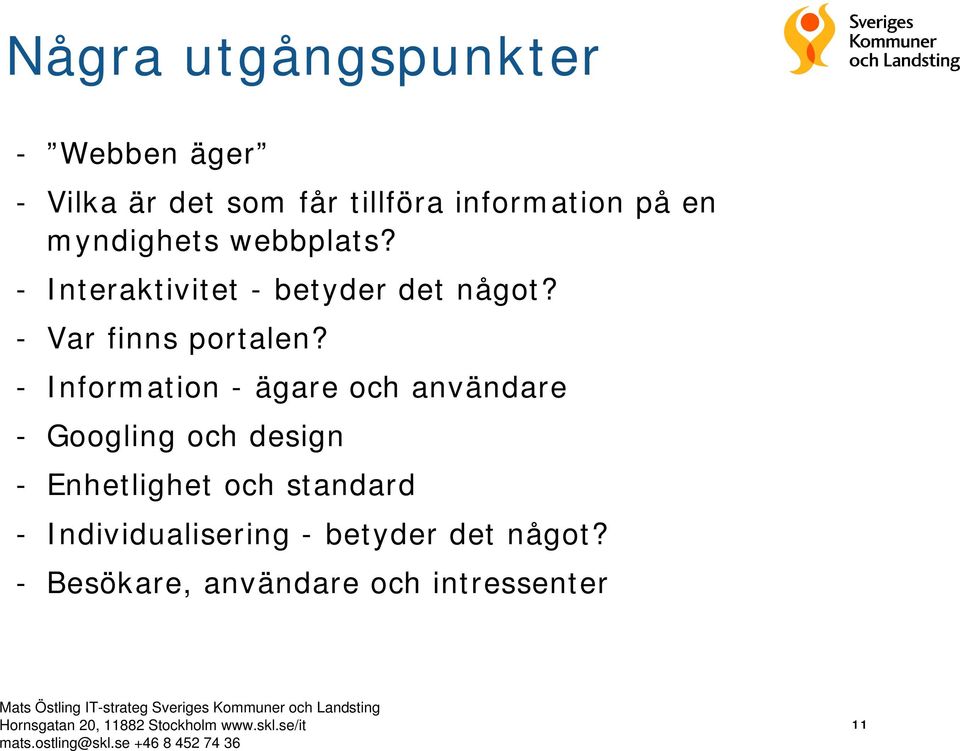 Några utgångspunkter

Sveriges Kommuner och Landsting

- ”Webben äger”
- Vilka är det som får tillföra information på en myndighets webbplats?
- Interaktivitet - betyder det något?
- Var finns portalen?
- Information - ägare och användare
- Googling och design
- Enhetlighet och standard
- Individualisering - betyder det något?
- Besökare, användare och intressenter

Mats Östling IT-strateg Sveriges Kommuner och Landsting
Hornsgatan 20, 11882 Stockholm www.skl.se/it
mats.ostling@skl.se +46 8 452 74 36

11